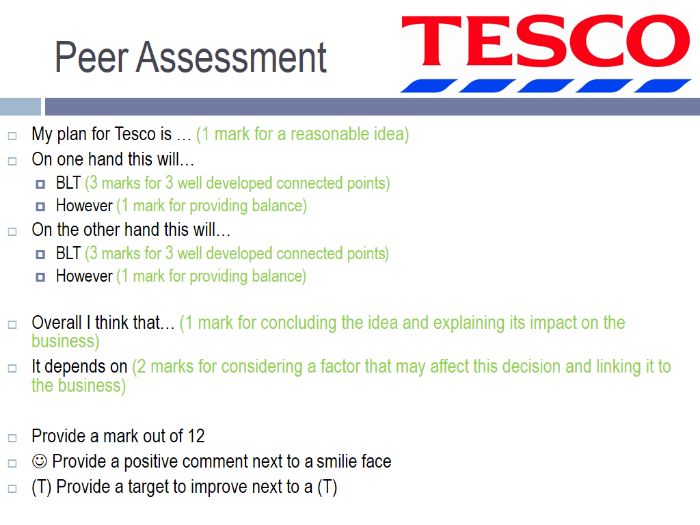 Peer Assessment

TESCO

My plan for Tesco is … (1 mark for a reasonable idea)

On one hand this will…

BLT (3 marks for 3 well developed connected points)

However (1 mark for providing balance)

On the other hand this will…

BLT (3 marks for 3 well developed connected points)

However (1 mark for providing balance)

Overall I think that… (1 mark for concluding the idea and explaining its impact on the business)

It depends on (2 marks for considering a factor that may affect this decision and linking it to the business)

Provide a mark out of 12

☺ Provide a positive comment next to a smilie face

(T) Provide a target to improve next to a (T)